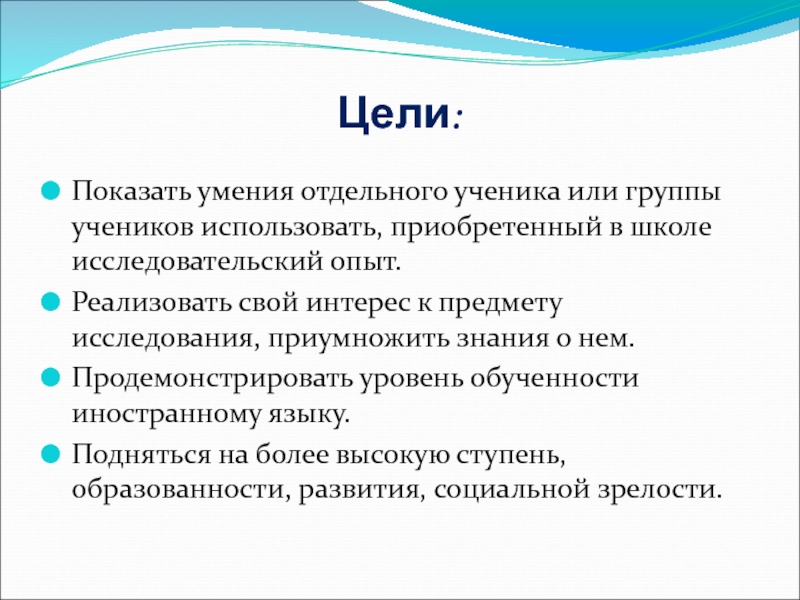 Цели:

Показать умения отдельного ученика или группы учеников использовать, приобретенный в школе исследовательский опыт.

Реализовать свой интерес к предмету исследования, приумножить знания о нем.

Продемонстрировать уровень обученности иностранному языку.

Подняться на более высокую ступень, образованности, развития, социальной зрелости.